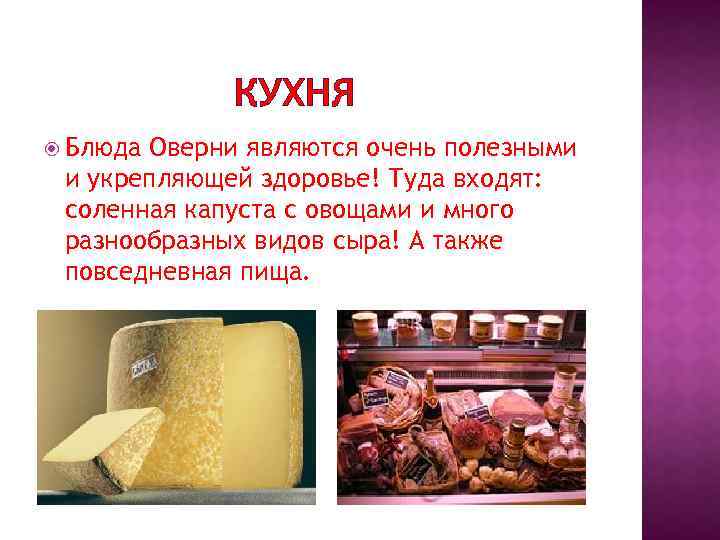 КУХНЯ

Блюда Оверни являются очень полезными и укрепляющей здоровье! Туда входят: соленная капуста с овощами и много разнообразных видов сыра! А также повседневная пища.